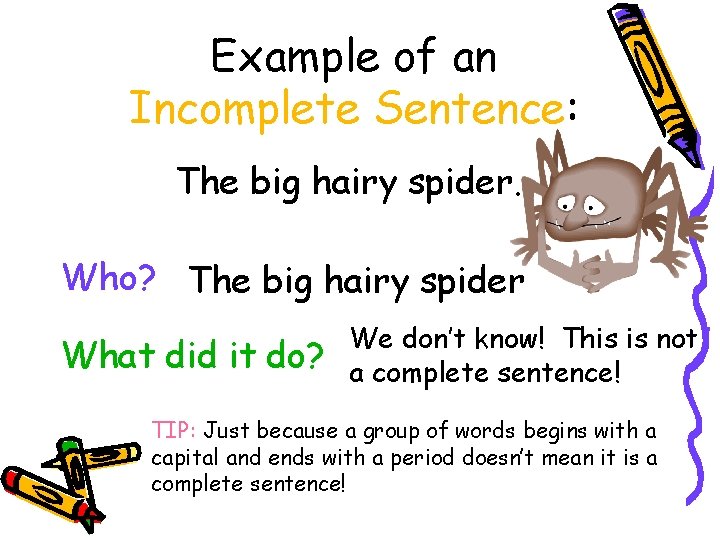 Example of an Incomplete Sentence:

The big hairy spider.

Who? The big hairy spider

What did it do? We don't know! This is not a complete sentence!

TIP: Just because a group of words begins with a capital and ends with a period doesn't mean it is a complete sentence!